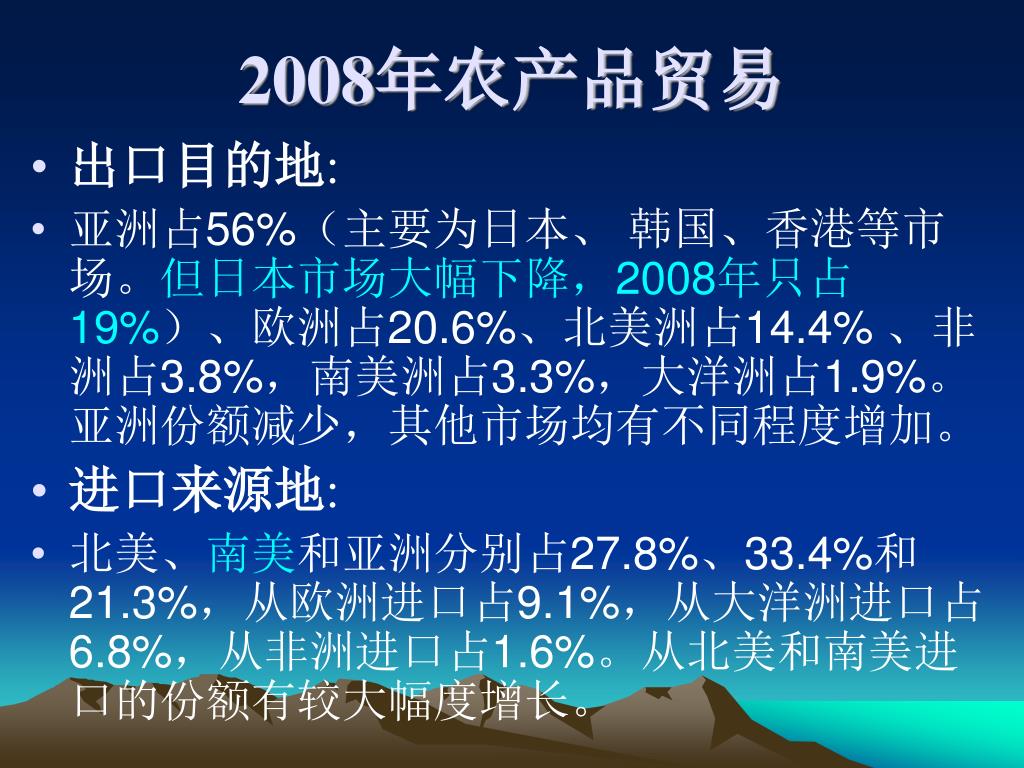 2008年农产品贸易

• 出口目的地:

• 亚洲占56%（主要为日本、 韩国、香港等市场。但日本市场大幅下降，2008年只占19%）、欧洲占20.6%、北美洲占14.4% 、非洲占3.8%，南美洲占3.3%，大洋洲占1.9%。亚洲份额减少，其他市场均有不同程度增加。

• 进口来源地:

• 北美、南美和亚洲分别占27.8%、33.4%和21.3%，从欧洲进口占9.1%，从大洋洲进口占6.8%，从非洲进口占1.6%。从北美和南美进口的份额有较大幅度增长。